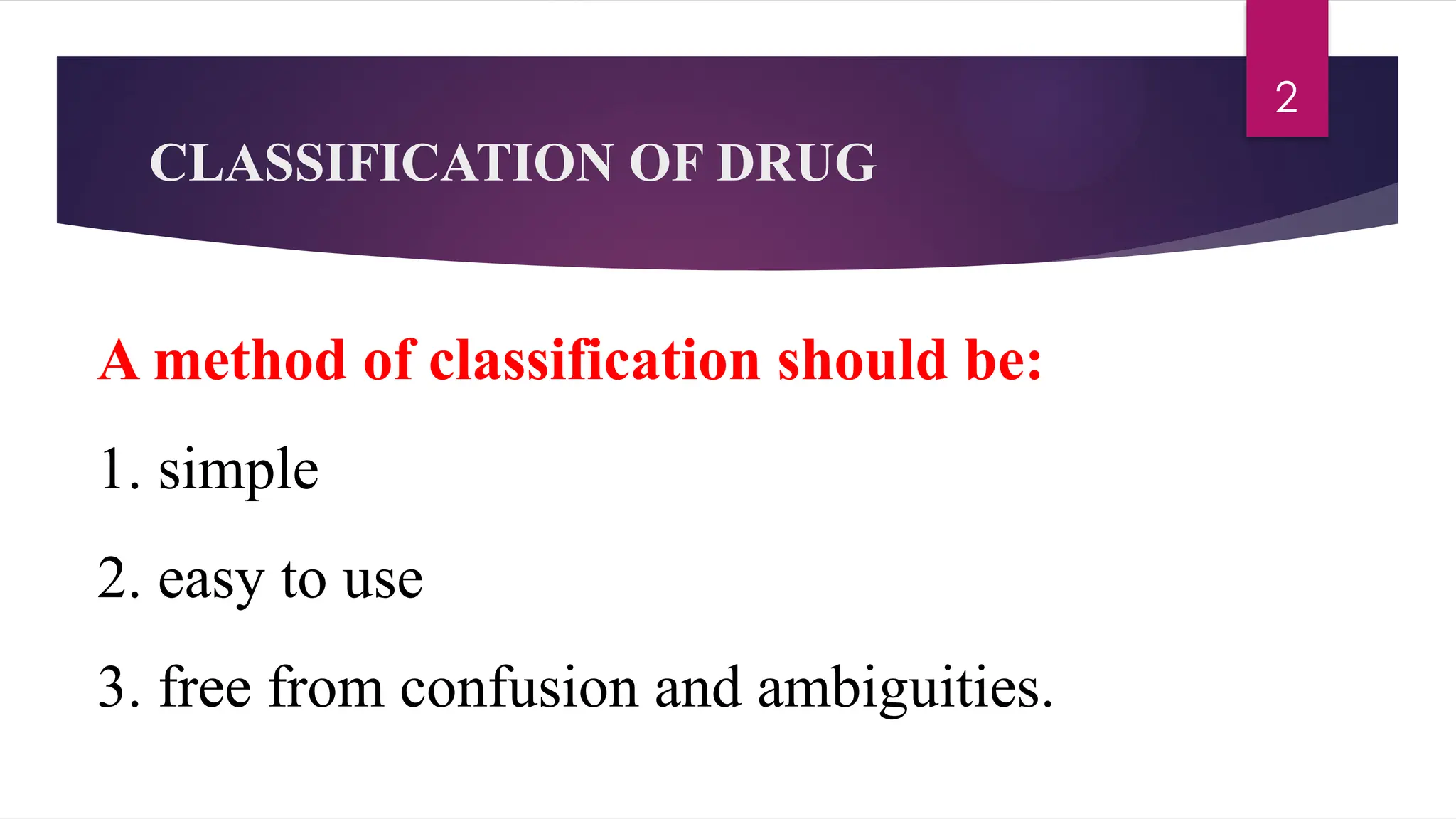 2

CLASSIFICATION OF DRUG

A method of classification should be:

1. simple

2. easy to use

3. free from confusion and ambiguities.